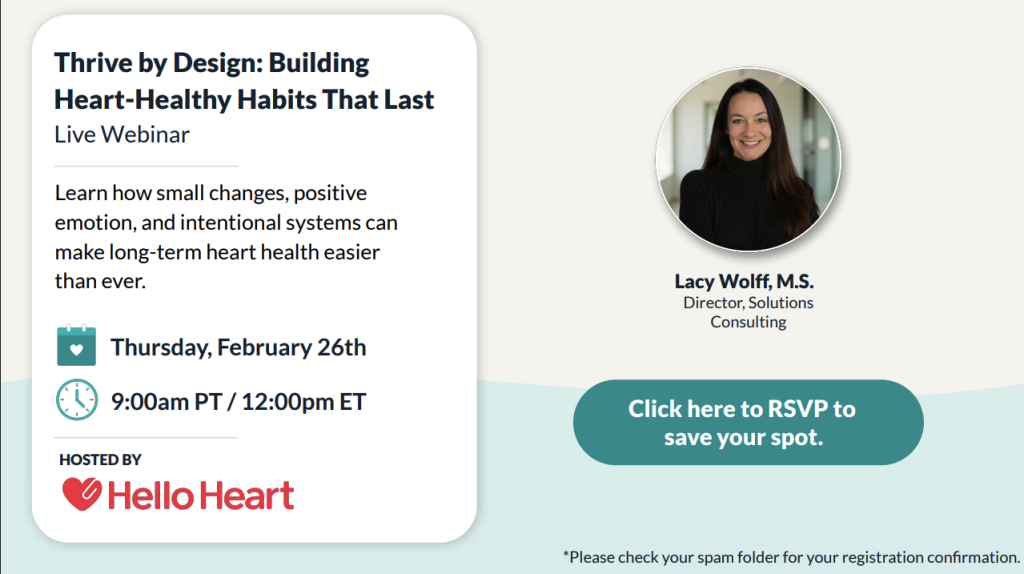 Thrive by Design: Building Heart-Healthy Habits That Last
Live Webinar

Learn how small changes, positive emotion, and intentional systems can make long-term heart health easier than ever.

Thursday, February 26th

9:00am PT / 12:00pm ET

HOSTED BY
Hello Heart

Lacy Wolff, M.S.
Director, Solutions Consulting

Click here to RSVP to save your spot.

*Please check your spam folder for your registration confirmation.